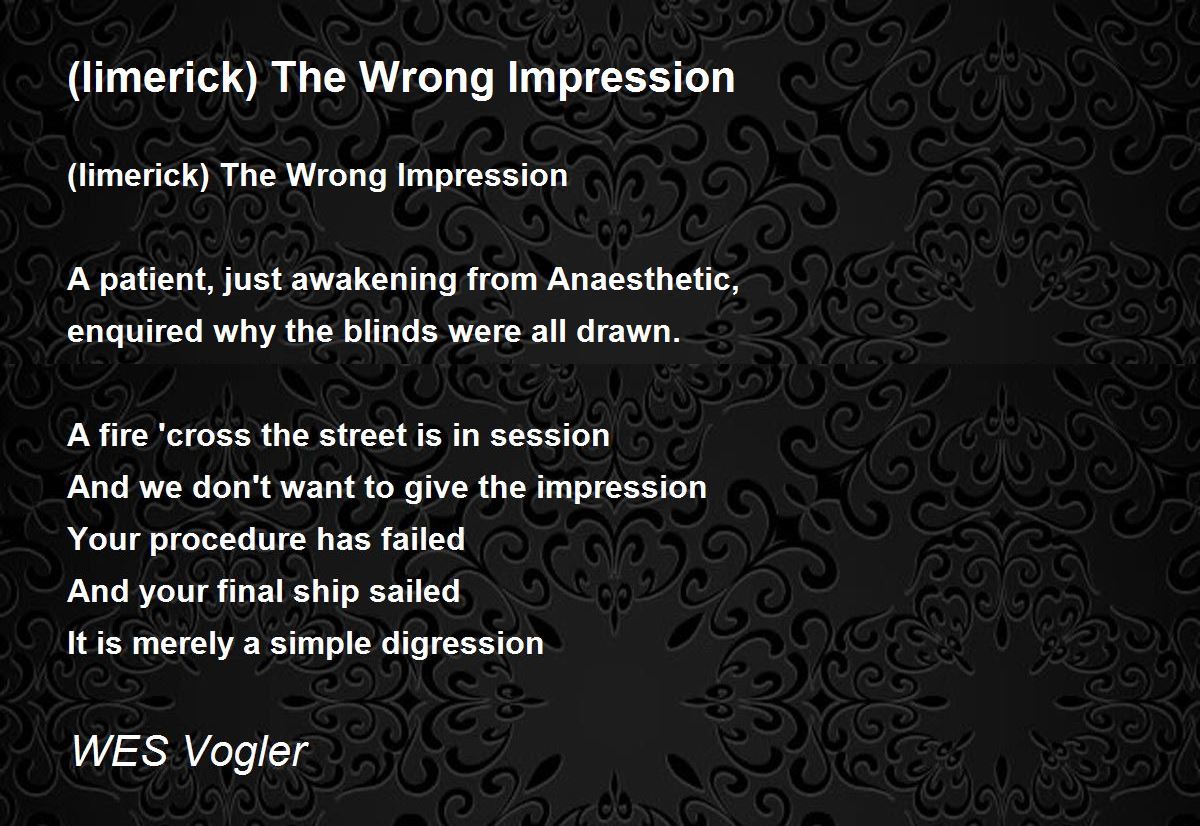 (limerick) The Wrong Impression

(limerick) The Wrong Impression

A patient, just awakening from Anaesthetic,
enquired why the blinds were all drawn.

A fire 'cross the street is in session
And we don't want to give the impression
Your procedure has failed
And your final ship sailed
It is merely a simple digression

WES Vogler